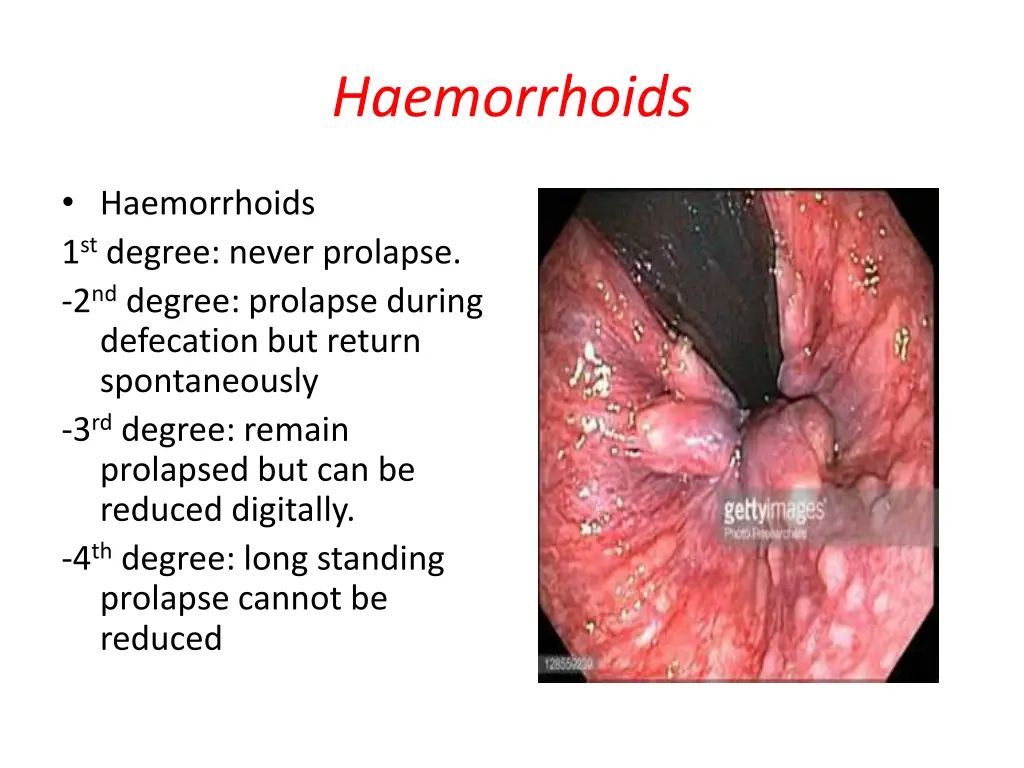 Haemorrhoids

• Haemorrhoids
1st degree: never prolapse.
-2nd degree: prolapse during defecation but return spontaneously
-3rd degree: remain prolapsed but can be reduced digitally.
-4th degree: long standing prolapse cannot be reduced

gettyimages
Photo Researchers
128559239